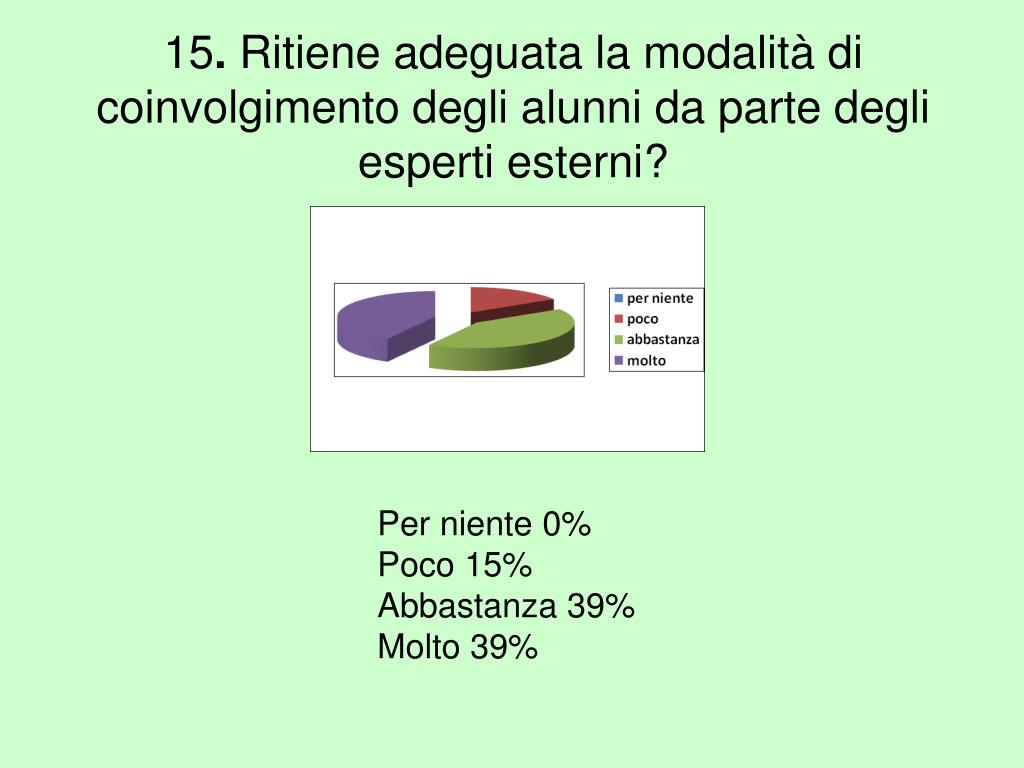 15. Ritiene adeguata la modalità di coinvolgimento degli alunni da parte degli esperti esterni?

per niente
poco
abbastanza
molto

Per niente 0%
Poco 15%
Abbastanza 39%
Molto 39%